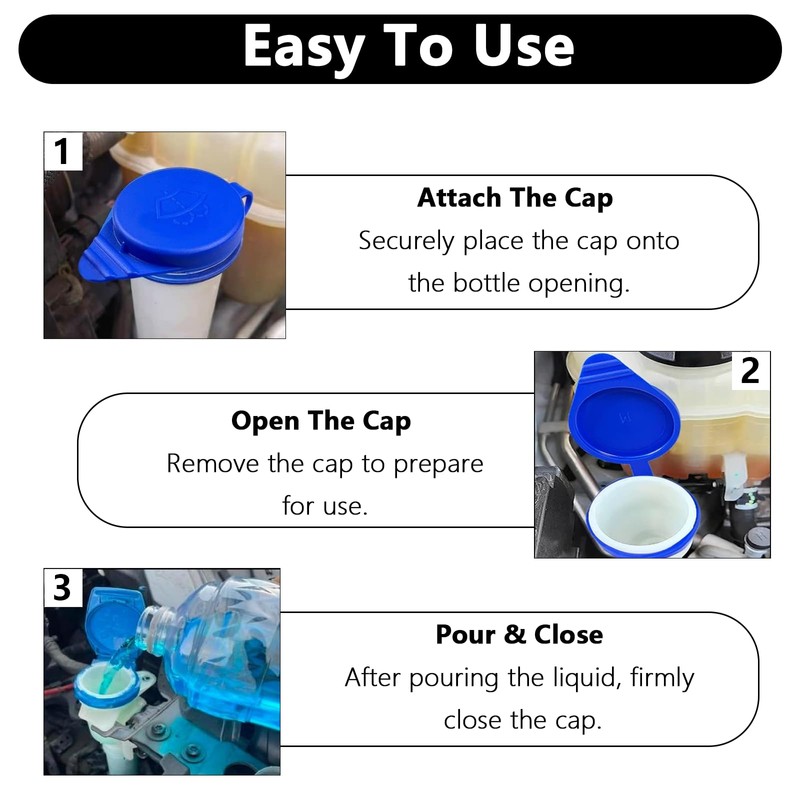 Easy To Use

1

Attach The Cap
Securely place the cap onto the bottle opening.

2

Open The Cap
Remove the cap to prepare for use.

3

Pour & Close
After pouring the liquid, firmly close the cap.